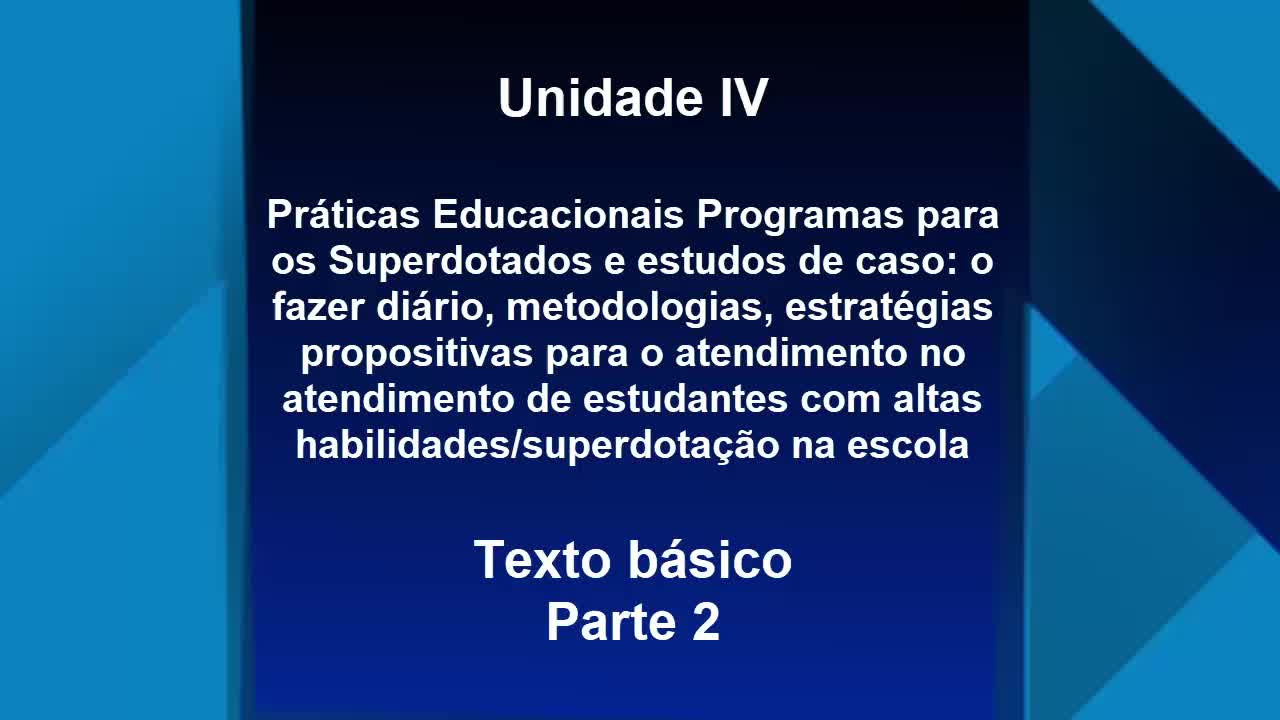 Unidade IV

Práticas Educacionais Programas para os Superdotados e estudos de caso: o fazer diário, metodologias, estratégias propositivas para o atendimento no atendimento de estudantes com altas habilidades/superdotação na escola

Texto básico
Parte 2